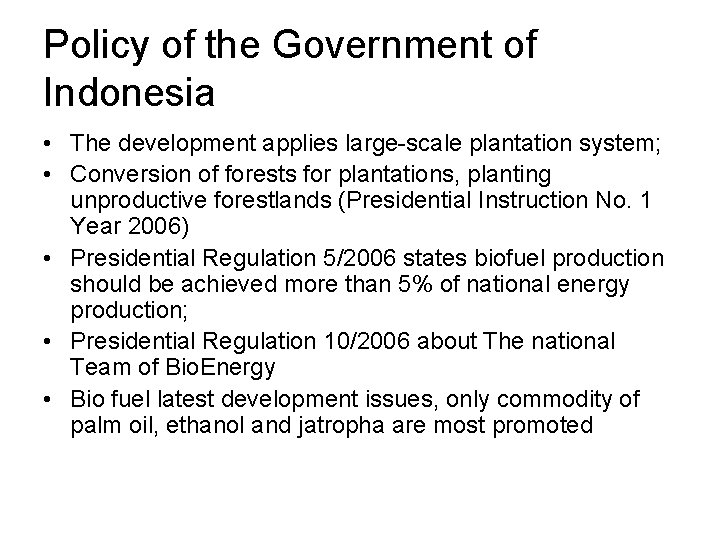 Policy of the Government of Indonesia

• The development applies large-scale plantation system;
• Conversion of forests for plantations, planting unproductive forestlands (Presidential Instruction No. 1 Year 2006)
• Presidential Regulation 5/2006 states biofuel production should be achieved more than 5% of national energy production;
• Presidential Regulation 10/2006 about The national Team of BioEnergy
• Bio fuel latest development issues, only commodity of palm oil, ethanol and jatropha are most promoted